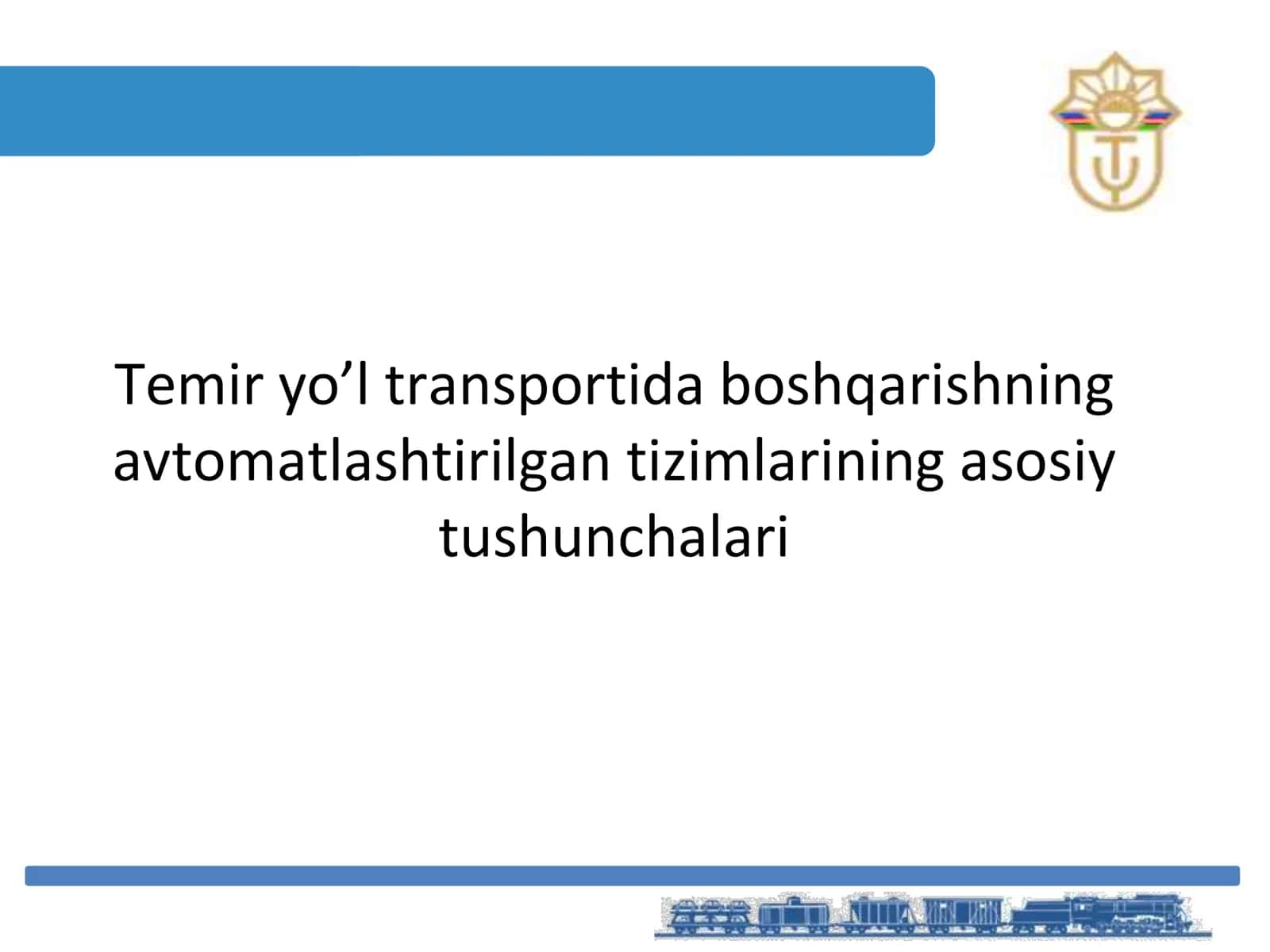 Temir yo’l transportida boshqarishning avtomatlashtirilgan tizimlarining asosiy tushunchalari